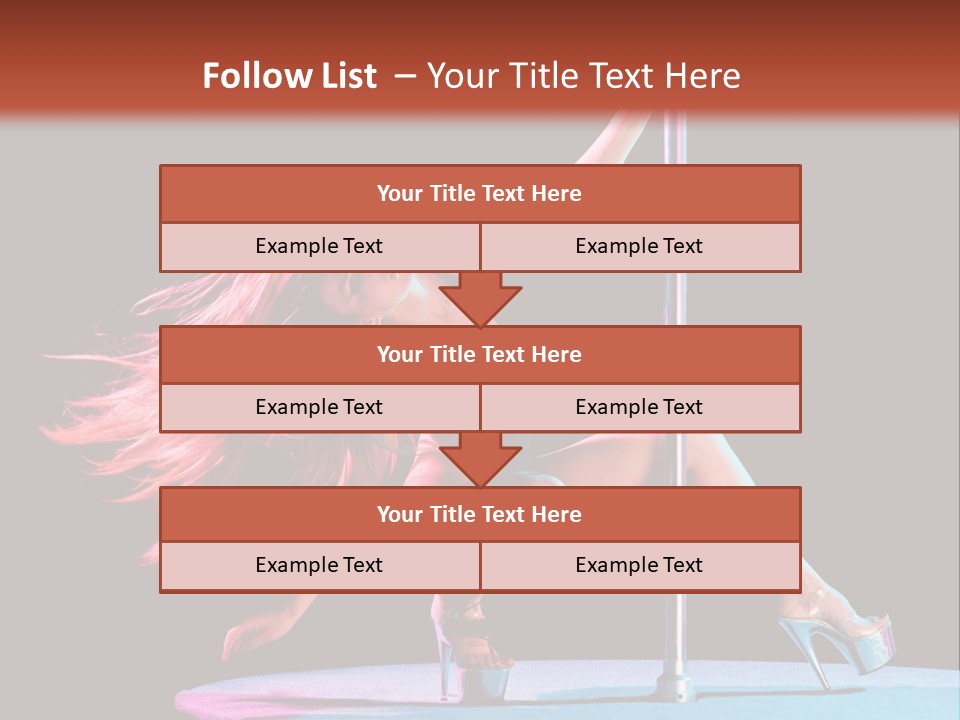 Follow List – Your Title Text Here

Your Title Text Here

Example Text

Example Text

Your Title Text Here

Example Text

Example Text

Your Title Text Here

Example Text

Example Text